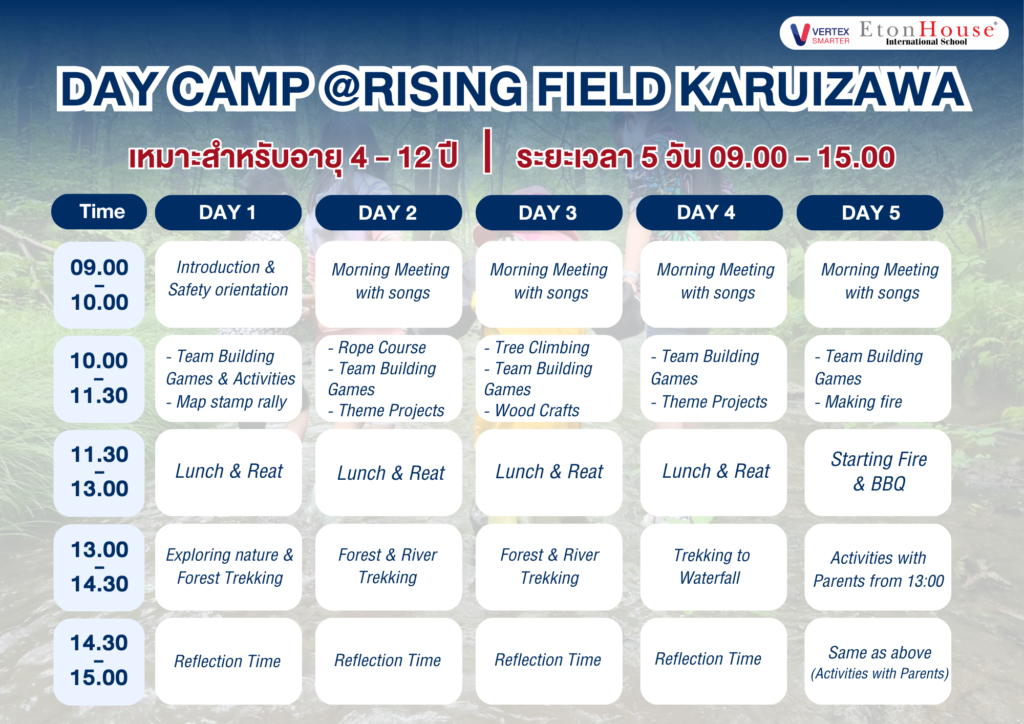 VERTEX SMARTER EtonHouse® International School

DAY CAMP @RISING FIELD KARUIZAWA

เหมาะสำหรับอายุ 4 – 12 ปี | ระยะเวลา 5 วัน 09.00 – 15.00

| Time | DAY 1 | DAY 2 | DAY 3 | DAY 4 | DAY 5 |
|---|---|---|---|---|---|
| 09.00 – 10.00 | Introduction & Safety orientation | Morning Meeting with songs | Morning Meeting with songs | Morning Meeting with songs | Morning Meeting with songs |
| 10.00 – 11.30 | - Team Building Games & Activities - Map stamp rally | - Rope Course - Team Building Games - Theme Projects | - Tree Climbing - Team Building Games - Wood Crafts | - Team Building Games - Theme Projects | - Team Building Games - Making fire |
| 11.30 – 13.00 | Lunch & Reat | Lunch & Reat | Lunch & Reat | Lunch & Reat | Starting Fire & BBQ |
| 13.00 – 14.30 | Exploring nature & Forest Trekking | Forest & River Trekking | Forest & River Trekking | Trekking to Waterfall | Activities with Parents from 13:00 |
| 14.30 – 15.00 | Reflection Time | Reflection Time | Reflection Time | Reflection Time | Same as above (Activities with Parents) |